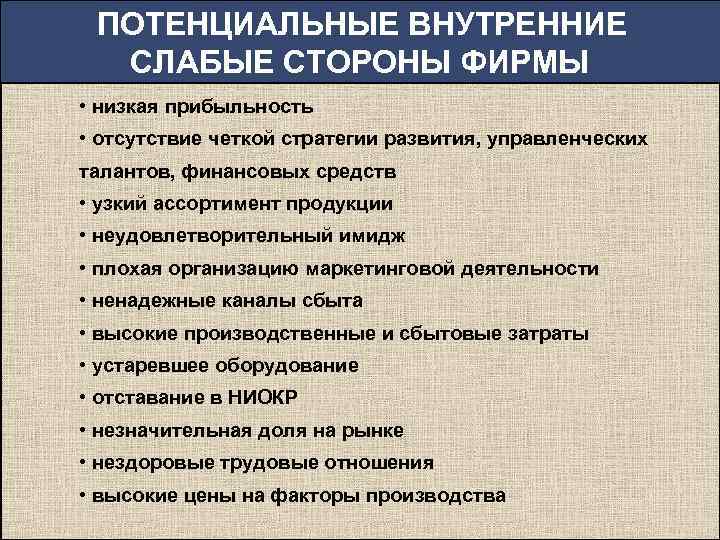 ПОТЕНЦИАЛЬНЫЕ ВНУТРЕННИЕ СЛАБЫЕ СТОРОНЫ ФИРМЫ

• низкая прибыльность
• отсутствие четкой стратегии развития, управленческих талантов, финансовых средств
• узкий ассортимент продукции
• неудовлетворительный имидж
• плохая организацию маркетинговой деятельности
• ненадежные каналы сбыта
• высокие производственные и сбытовые затраты
• устаревшее оборудование
• отставание в НИОКР
• незначительная доля на рынке
• нездоровые трудовые отношения
• высокие цены на факторы производства